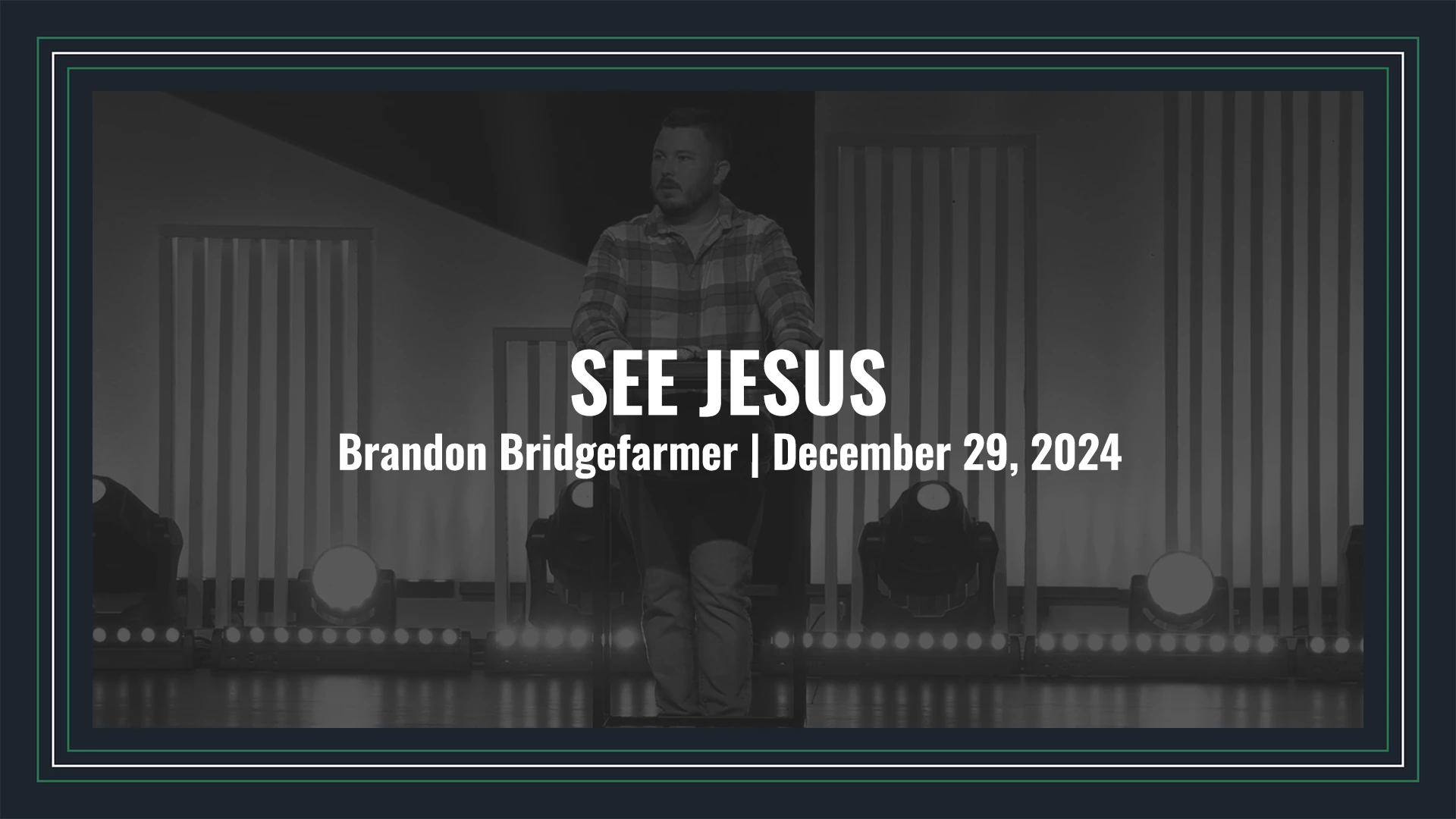 SEE JESUS
Brandon Bridgefarmer | December 29, 2024